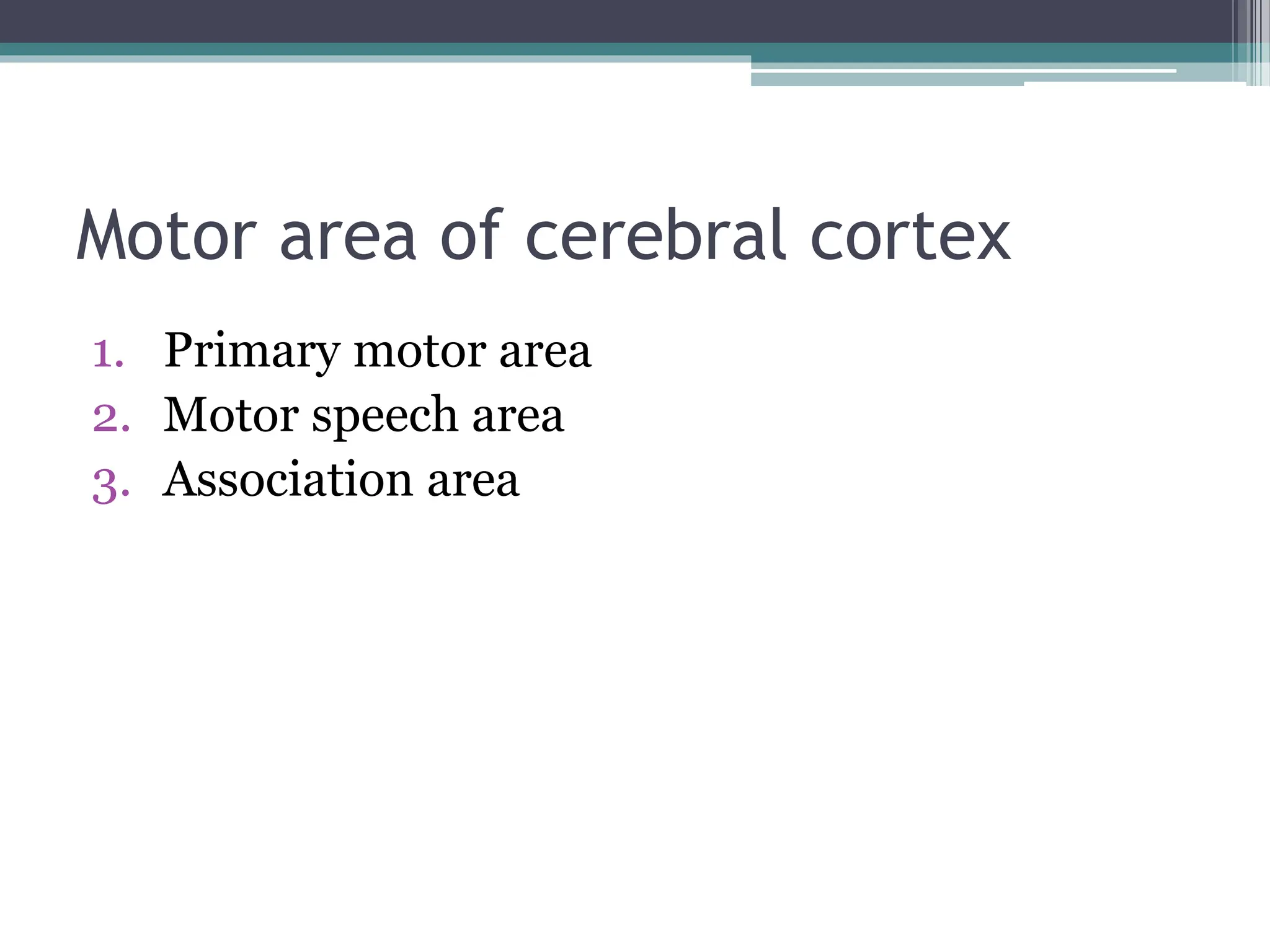 Motor area of cerebral cortex

1. Primary motor area
2. Motor speech area
3. Association area